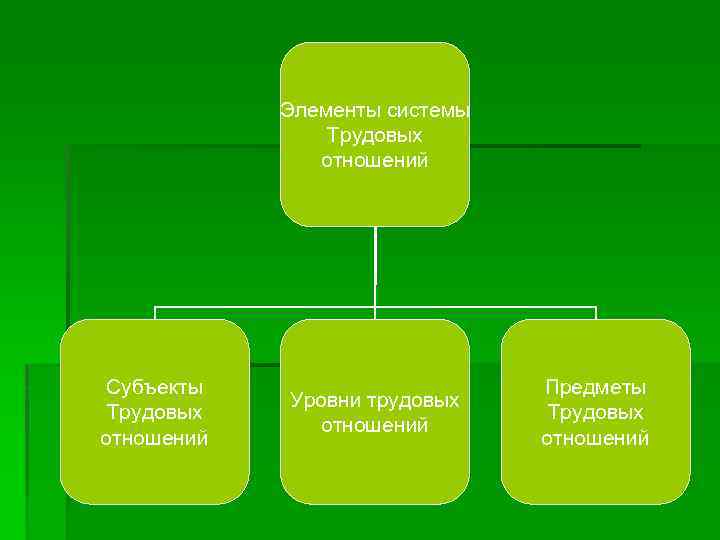 Элементы системы Трудовых отношений

Субъекты Трудовых отношений

Уровни трудовых отношений

Предметы Трудовых отношений